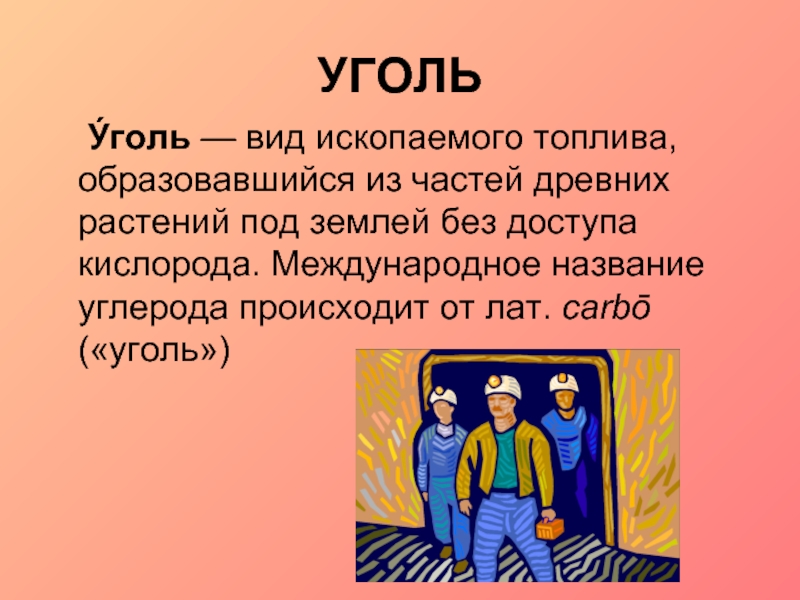 УГОЛЬ

У́голь — вид ископаемого топлива, образовавшийся из частей древних растений под землей без доступа кислорода. Международное название углерода происходит от лат. carbō («уголь»)